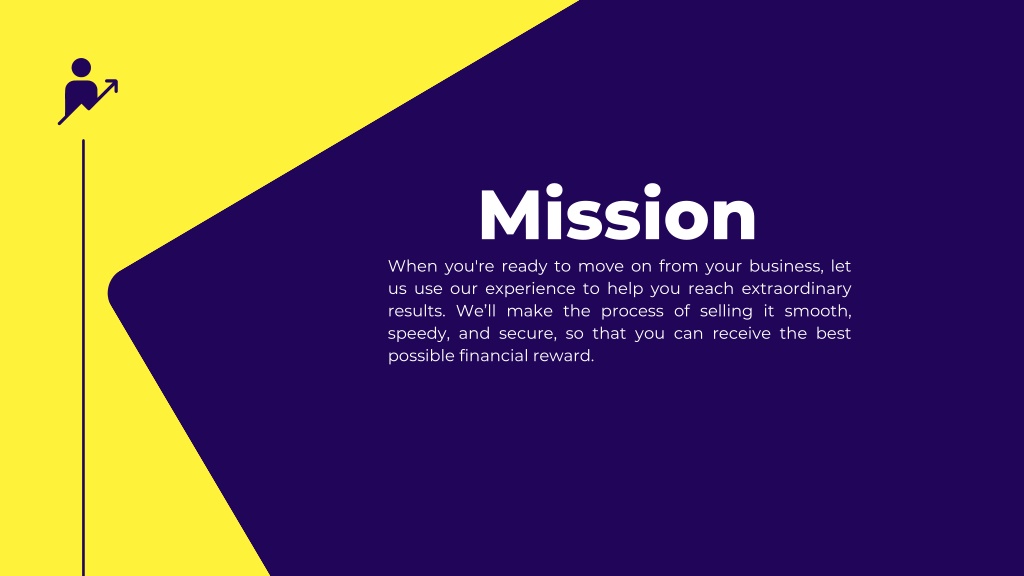 Mission

When you're ready to move on from your business, let us use our experience to help you reach extraordinary results. We'll make the process of selling it smooth, speedy, and secure, so that you can receive the best possible financial reward.